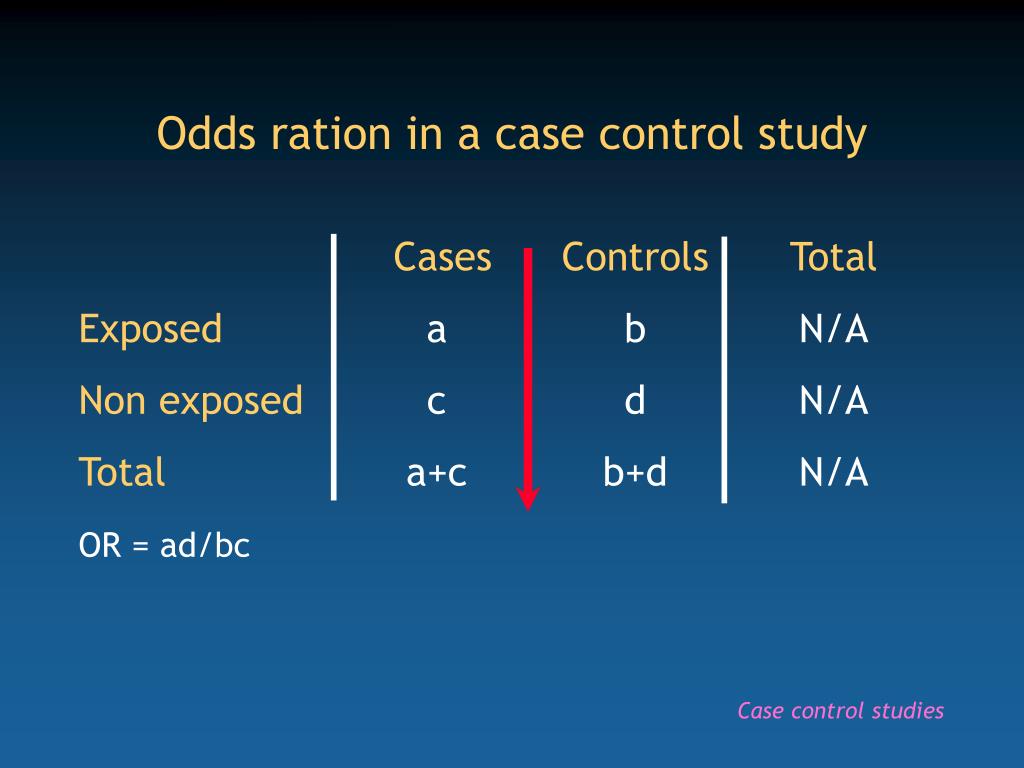 Odds ration in a case control study

| | Cases | Controls | Total |
|---|---|---|---|
| Exposed | a | b | N/A |
| Non exposed | c | d | N/A |
| Total | a+c | b+d | N/A |

OR = ad/bc

Case control studies